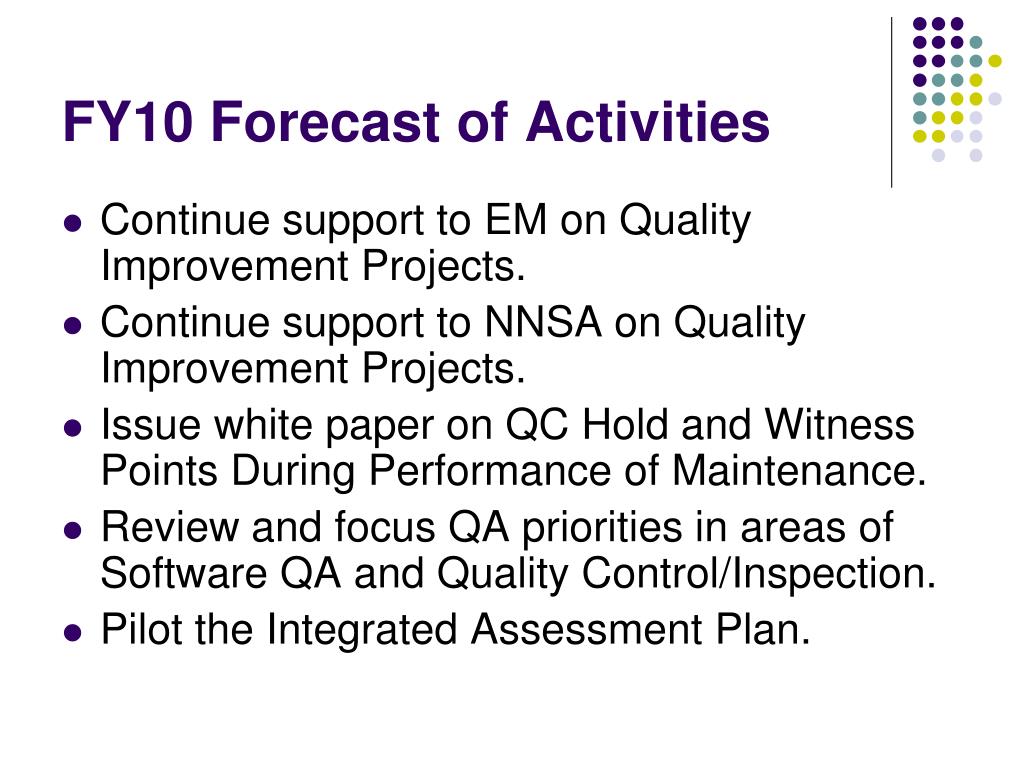 FY10 Forecast of Activities

- Continue support to EM on Quality Improvement Projects.
- Continue support to NNSA on Quality Improvement Projects.
- Issue white paper on QC Hold and Witness Points During Performance of Maintenance.
- Review and focus QA priorities in areas of Software QA and Quality Control/Inspection.
- Pilot the Integrated Assessment Plan.